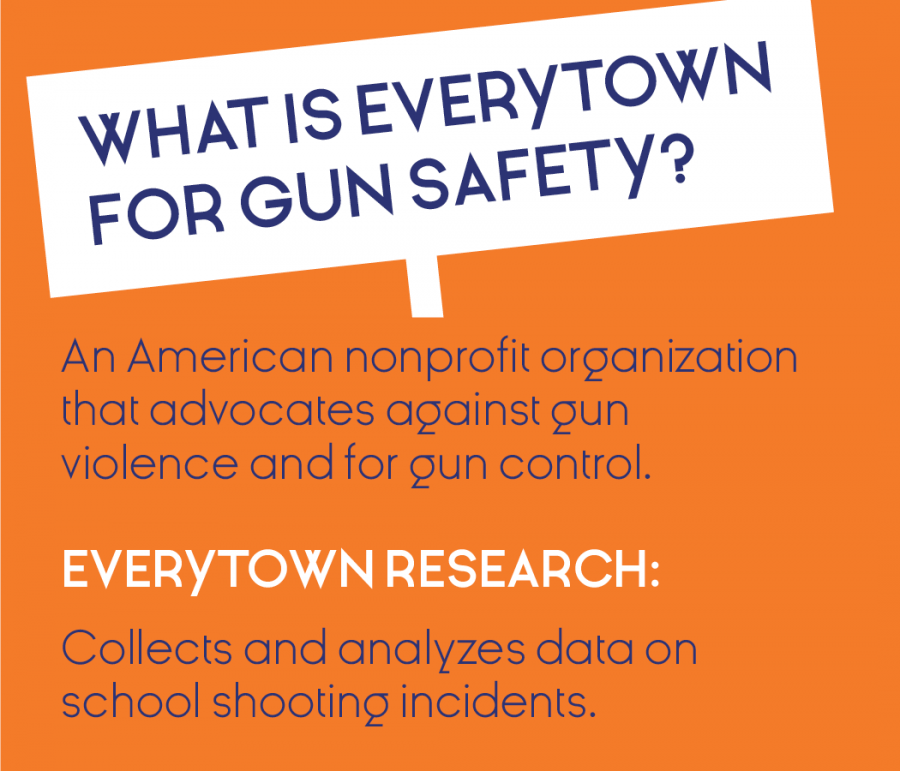 WHAT IS EVERYTOWN FOR GUN SAFETY?

An American nonprofit organization that advocates against gun violence and for gun control.

EVERYTOWN RESEARCH:

Collects and analyzes data on school shooting incidents.